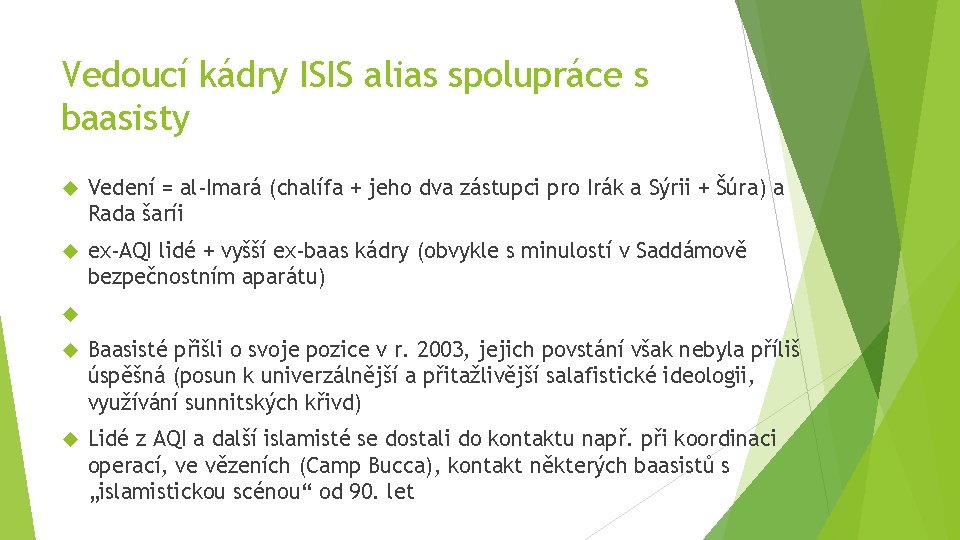 Vedoucí kádry ISIS alias spolupráce s baasisty

Vedení = al-Imará (chalífa + jeho dva zástupci pro Irák a Sýrii + Šúra) a Rada šaríi

ex-AQI lidé + vyšší ex-baas kádry (obvykle s minulostí v Saddámově bezpečnostním aparátu)

Baasisté přišli o svoje pozice v r. 2003, jejich povstání však nebyla příliš úspěšná (posun k univerzálnější a přitažlivější salafistické ideologii, využívání sunnitských křivd)

Lidé z AQI a další islamisté se dostali do kontaktu např. při koordinaci operací, ve vězeních (Camp Bucca), kontakt některých baasistů s „islamistickou scénou“ od 90. let